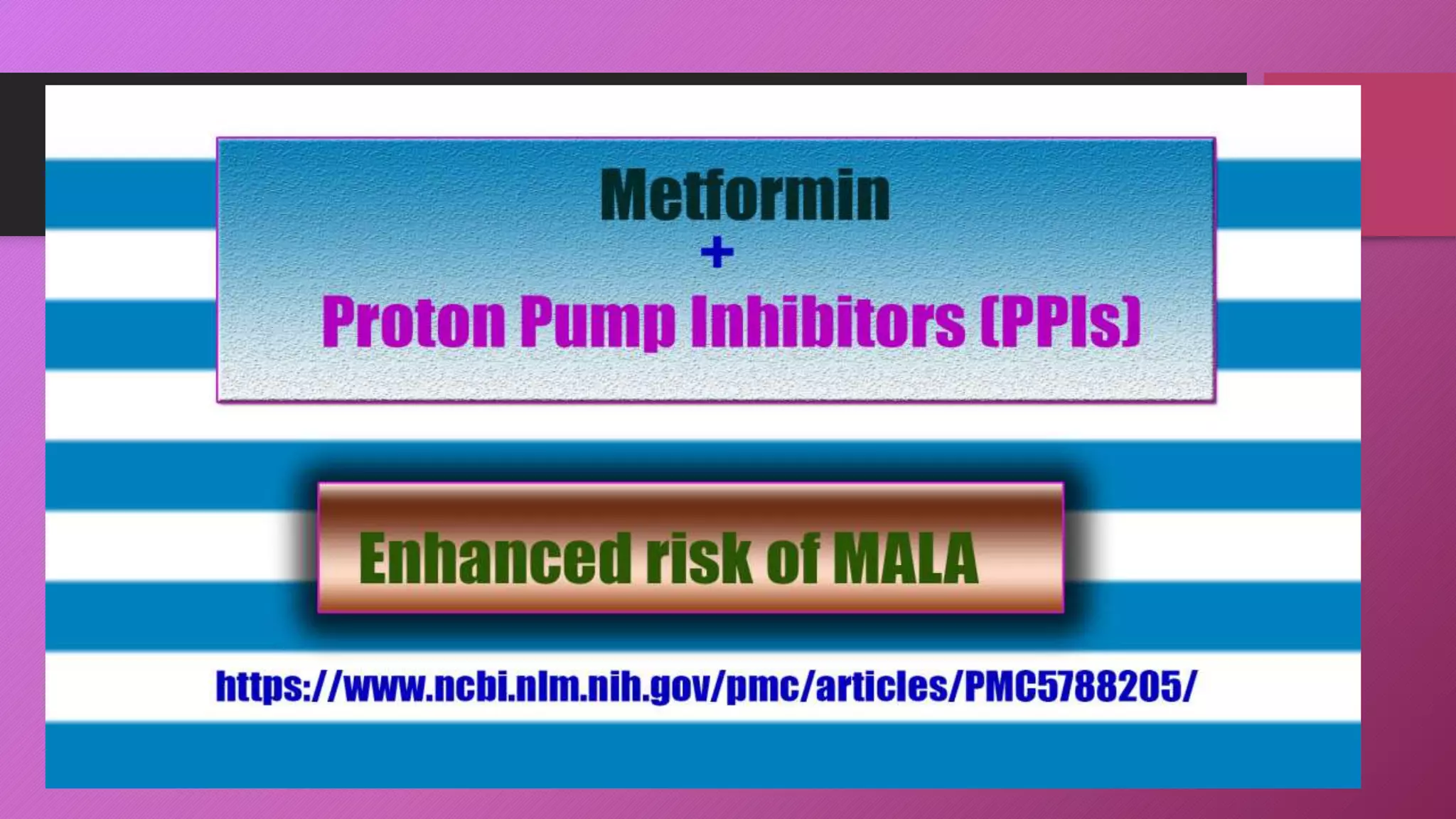 Metformin
+
Proton Pump Inhibitors (PPIs)

Enhanced risk of MALA

https://www.ncbi.nlm.nih.gov/pmc/articles/PMC5788205/